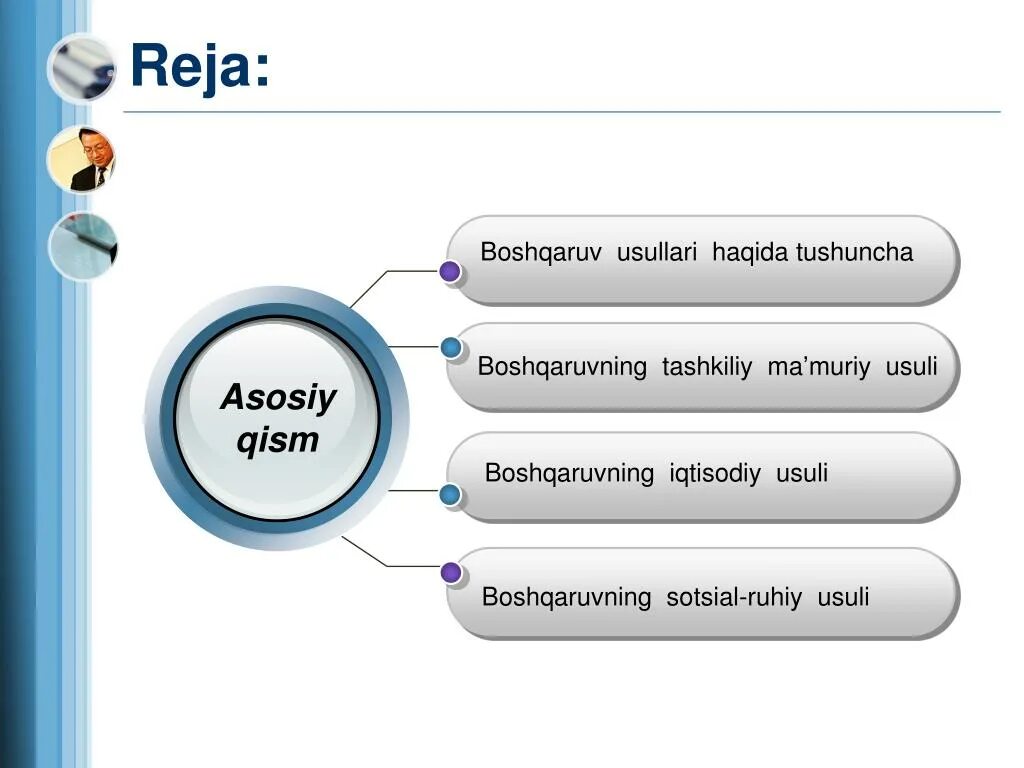 Reja:

Asosiy qism

Boshqaruv usullari haqida tushuncha

Boshqaruvning tashkiliy ma’muriy usuli

Boshqaruvning iqtisodiy usuli

Boshqaruvning sotsial-ruhiy usuli